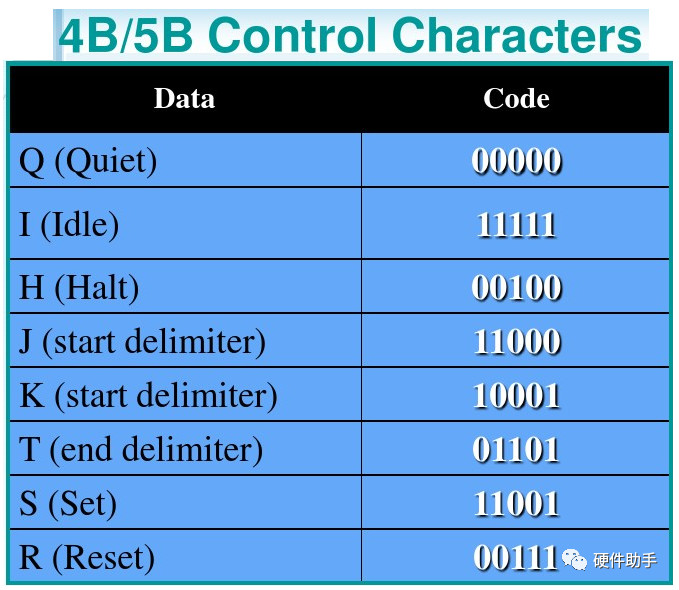 4B/5B Control Characters

| Data | Code |
|---|---|
| Q (Quiet) | 00000 |
| I (Idle) | 11111 |
| H (Halt) | 00100 |
| J (start delimiter) | 11000 |
| K (start delimiter) | 10001 |
| T (end delimiter) | 01101 |
| S (Set) | 11001 |
| R (Reset) | 00111 |

硬件助手